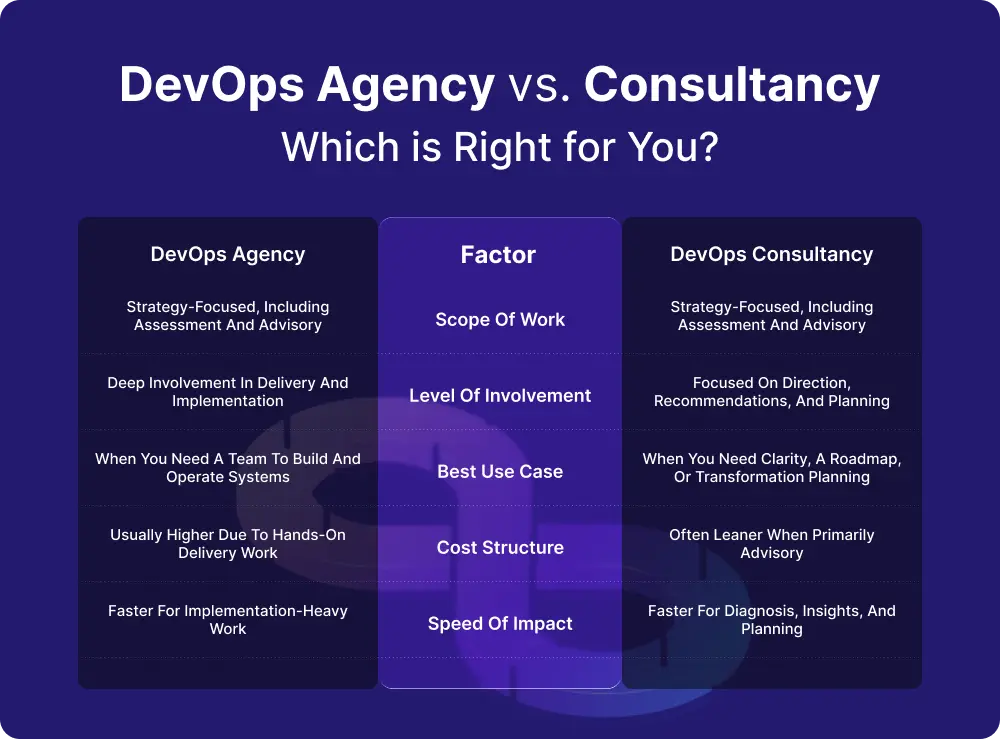 DevOps Agency vs. Consultancy
Which is Right for You?

| DevOps Agency | Factor | DevOps Consultancy |
|---|---|---|
| Strategy-Focused, Including Assessment And Advisory | Scope Of Work | Strategy-Focused, Including Assessment And Advisory |
| Deep Involvement In Delivery And Implementation | Level Of Involvement | Focused On Direction, Recommendations, And Planning |
| When You Need A Team To Build And Operate Systems | Best Use Case | When You Need Clarity, A Roadmap, Or Transformation Planning |
| Usually Higher Due To Hands-On Delivery Work | Cost Structure | Often Leaner When Primarily Advisory |
| Faster For Implementation-Heavy Work | Speed Of Impact | Faster For Diagnosis, Insights, And Planning |